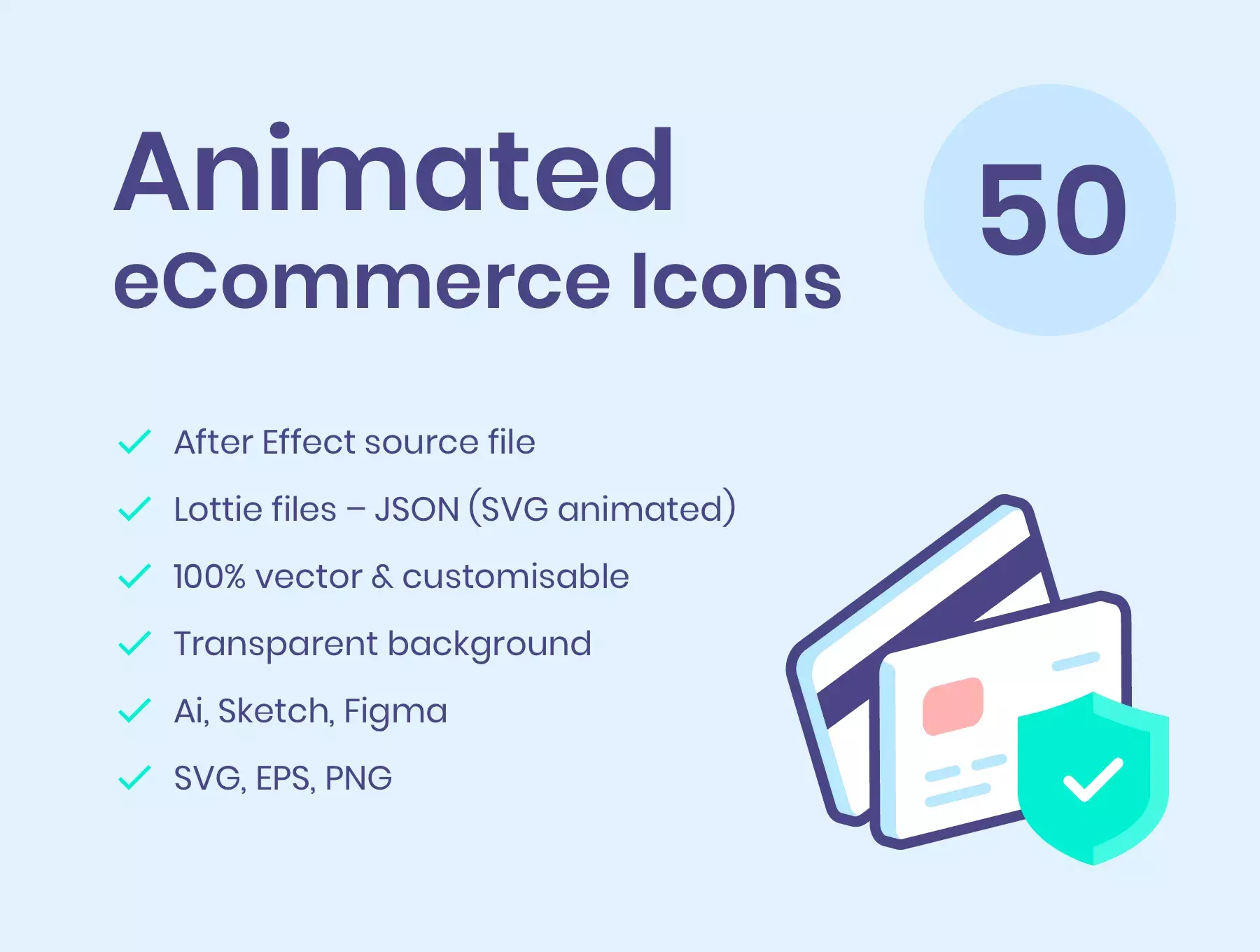 Animated
eCommerce Icons

50

After Effect source file

Lottie files – JSON (SVG animated)

100% vector & customisable

Transparent background

Ai, Sketch, Figma

SVG, EPS, PNG